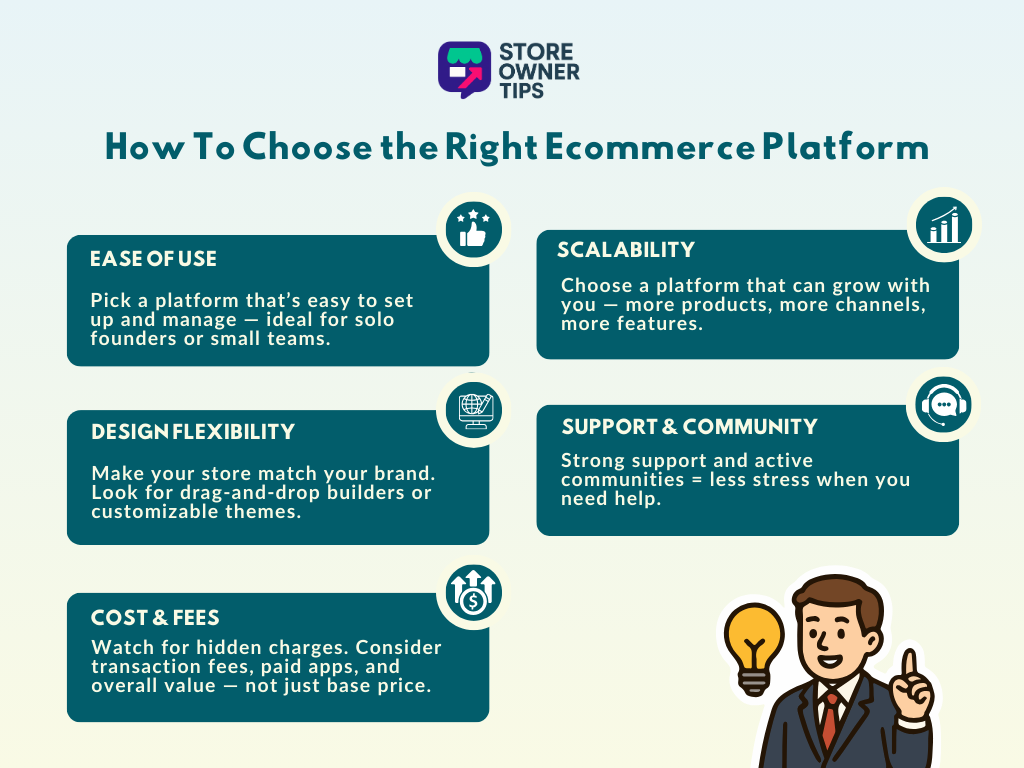 STORE OWNER TIPS

How To Choose the Right Ecommerce Platform

EASE OF USE

Pick a platform that's easy to set up and manage — ideal for solo founders or small teams.

DESIGN FLEXIBILITY

Make your store match your brand. Look for drag-and-drop builders or customizable themes.

COST & FEES

Watch for hidden charges. Consider transaction fees, paid apps, and overall value — not just base price.

SCALABILITY

Choose a platform that can grow with you — more products, more channels, more features.

SUPPORT & COMMUNITY

Strong support and active communities = less stress when you need help.